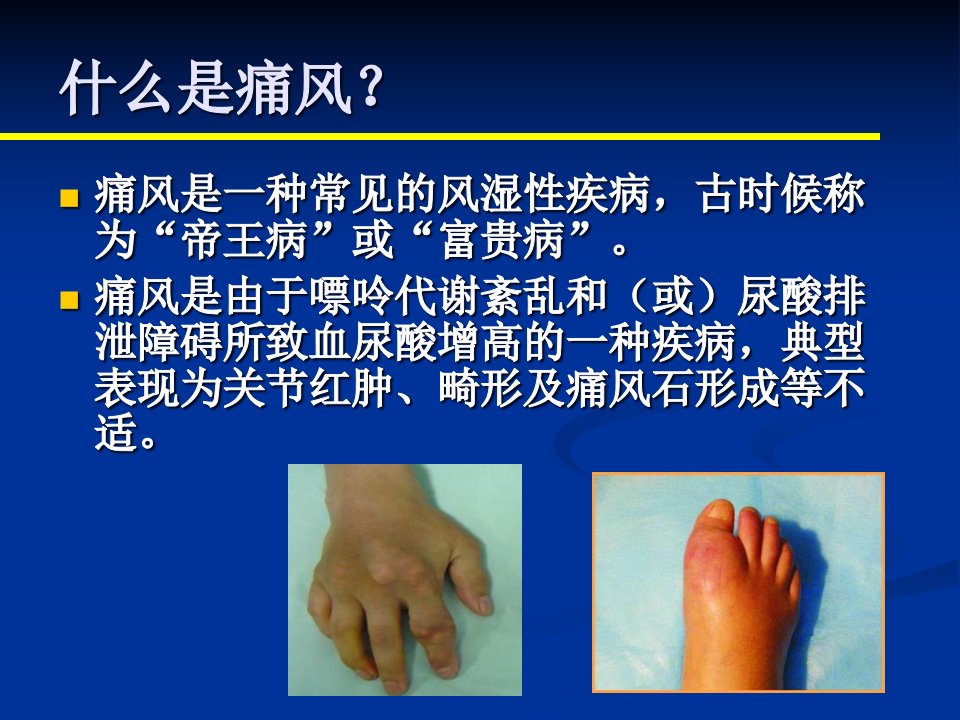 什么是痛风？

痛风是一种常见的风湿性疾病，古时候称为“帝王病”或“富贵病”。

痛风是由于嘌呤代谢紊乱和（或）尿酸排泄障碍所致血尿酸增高的一种疾病，典型表现为关节红肿、畸形及痛风石形成等不适。